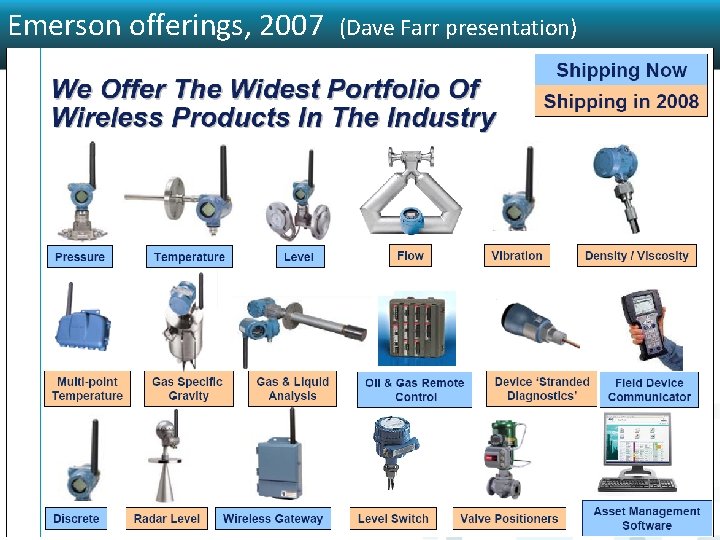 Emerson offerings, 2007 (Dave Farr presentation)

We Offer The Widest Portfolio Of Wireless Products In The Industry

Shipping Now
Shipping in 2008

Pressure
Temperature
Level
Flow
Vibration
Density / Viscosity

Multi-point Temperature
Gas Specific Gravity
Gas & Liquid Analysis
Oil & Gas Remote Control
Device 'Stranded Diagnostics'
Field Device Communicator

Discrete
Radar Level
Wireless Gateway
Level Switch
Valve Positioners
Asset Management Software